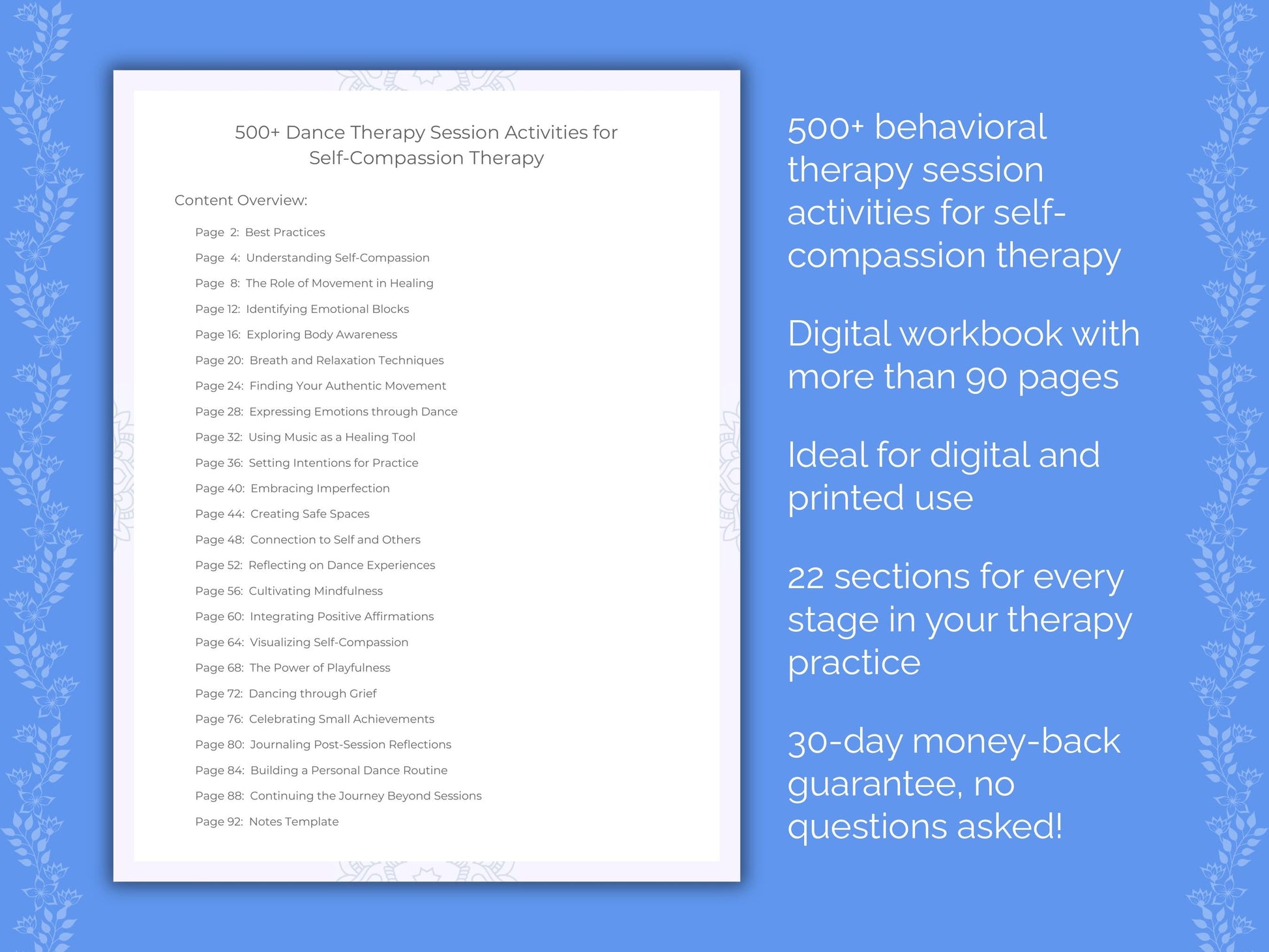 500+ Dance Therapy Session Activities for Self-Compassion Therapy

Content Overview:

Page 2: Best Practices
Page 4: Understanding Self-Compassion
Page 8: The Role of Movement in Healing
Page 12: Identifying Emotional Blocks
Page 16: Exploring Body Awareness
Page 20: Breath and Relaxation Techniques
Page 24: Finding Your Authentic Movement
Page 28: Expressing Emotions through Dance
Page 32: Using Music as a Healing Tool
Page 36: Setting Intentions for Practice
Page 40: Embracing Imperfection
Page 44: Creating Safe Spaces
Page 48: Connection to Self and Others
Page 52: Reflecting on Dance Experiences
Page 56: Cultivating Mindfulness
Page 60: Integrating Positive Affirmations
Page 64: Visualizing Self-Compassion
Page 68: The Power of Playfulness
Page 72: Dancing through Grief
Page 76: Celebrating Small Achievements
Page 80: Journaling Post-Session Reflections
Page 84: Building a Personal Dance Routine
Page 88: Continuing the Journey Beyond Sessions
Page 92: Notes Template

500+ behavioral therapy session activities for self-compassion therapy

Digital workbook with more than 90 pages

Ideal for digital and printed use

22 sections for every stage in your therapy practice

30-day money-back guarantee, no questions asked!